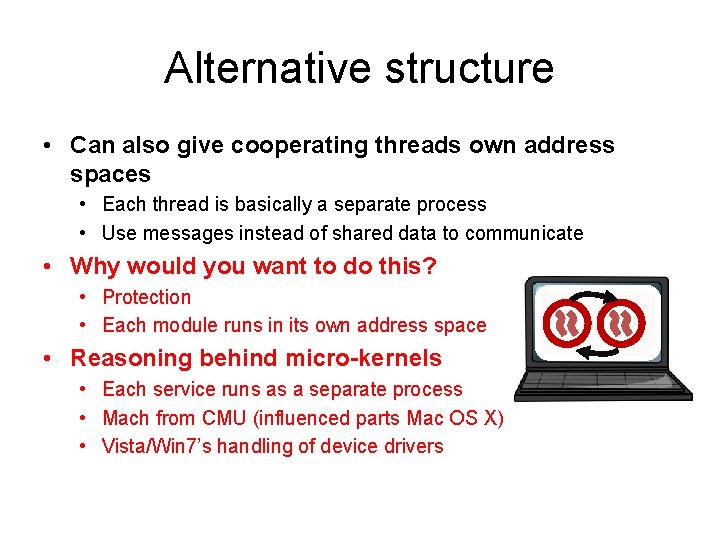 Alternative structure

• Can also give cooperating threads own address spaces
  • Each thread is basically a separate process
  • Use messages instead of shared data to communicate
• Why would you want to do this?
  • Protection
  • Each module runs in its own address space
• Reasoning behind micro-kernels
  • Each service runs as a separate process
  • Mach from CMU (influenced parts Mac OS X)
  • Vista/Win7's handling of device drivers